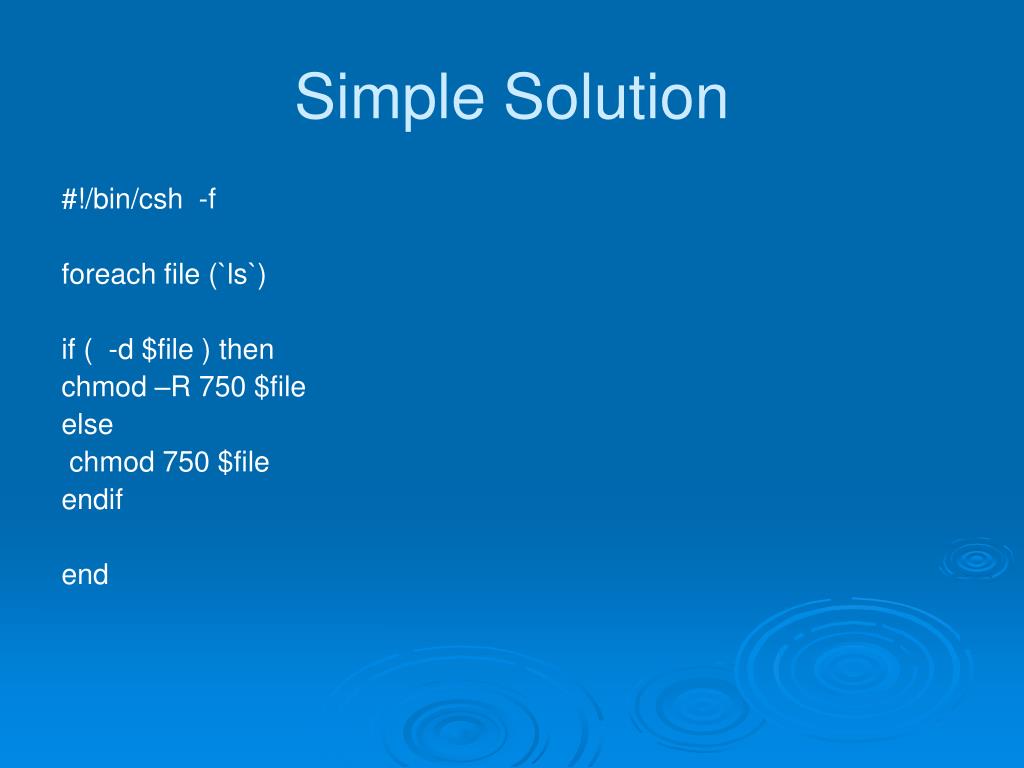 Simple Solution

#!/bin/csh -f

foreach file (`ls`)

if ( -d $file ) then
chmod –R 750 $file
else
chmod 750 $file
endif

end